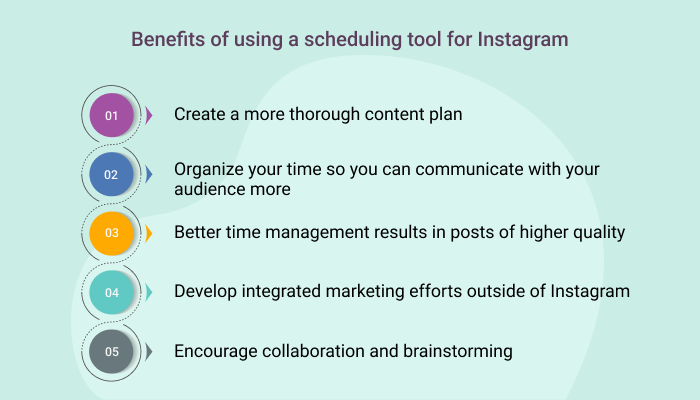 Benefits of using a scheduling tool for Instagram

01 Create a more thorough content plan

02 Organize your time so you can communicate with your audience more

03 Better time management results in posts of higher quality

04 Develop integrated marketing efforts outside of Instagram

05 Encourage collaboration and brainstorming